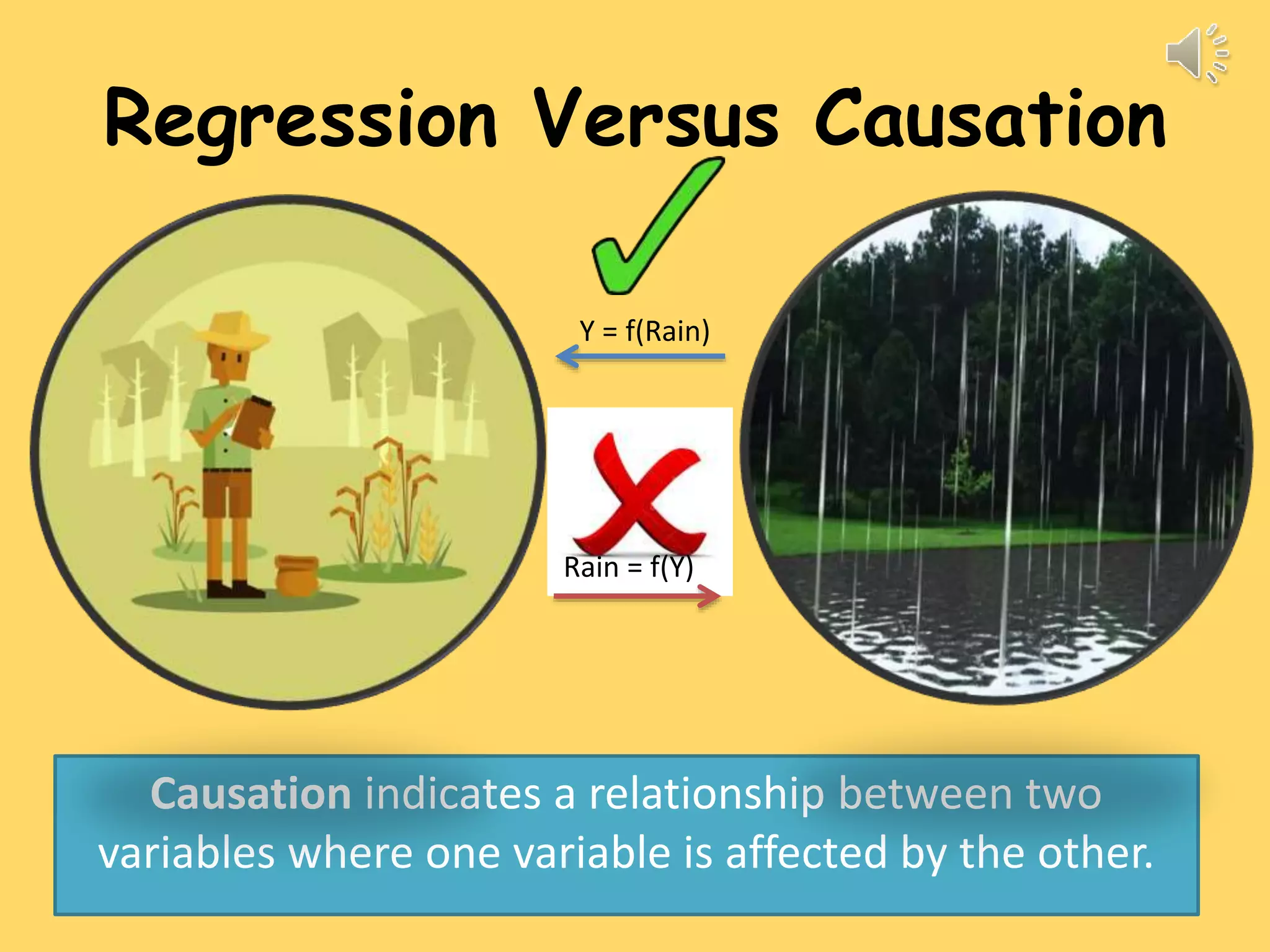 Regression Versus Causation

Y = f(Rain)

Rain = f(Y)

Causation indicates a relationship between two variables where one variable is affected by the other.